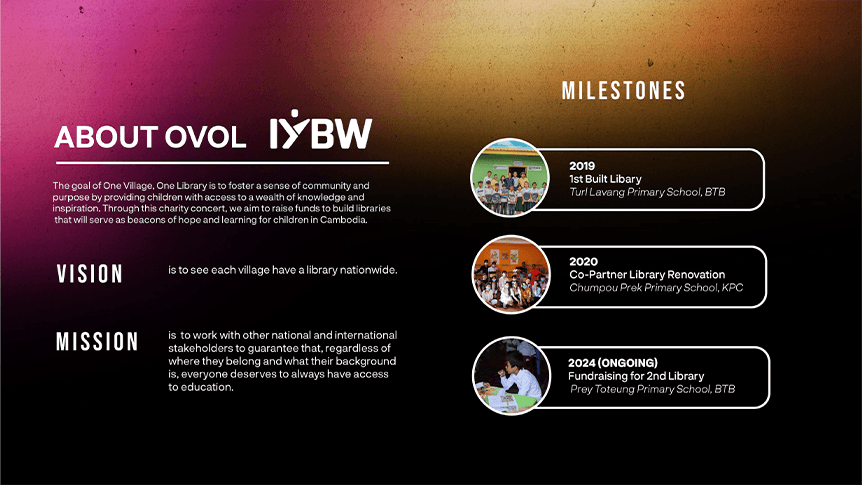 ABOUT OVOL IYBW

The goal of One Village, One Library is to foster a sense of community and purpose by providing children with access to a wealth of knowledge and inspiration. Through this charity concert, we aim to raise funds to build libraries that will serve as beacons of hope and learning for children in Cambodia.

VISION is to see each village have a library nationwide.

MISSION is to work with other national and international stakeholders to guarantee that, regardless of where they belong and what their background is, everyone deserves to always have access to education.

MILESTONES

2019
1st Built Libary
Turl Lavang Primary School, BTB

2020
Co-Partner Library Renovation
Chumpou Prek Primary School, KPC

2024 (ONGOING)
Fundraising for 2nd Library
Prey Toteung Primary School, BTB